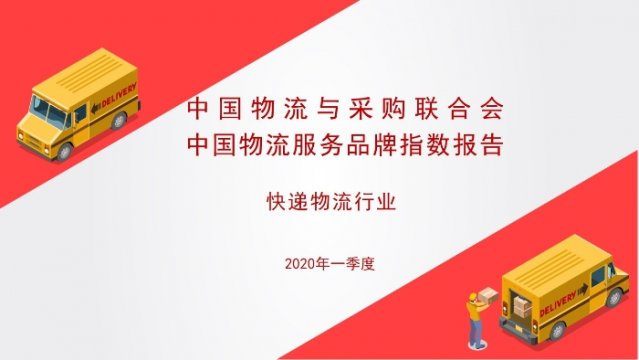 DELIVERY

中国物流与采购联合会
中国物流服务品牌指数报告

快递物流行业

2020年一季度

DELIVERY